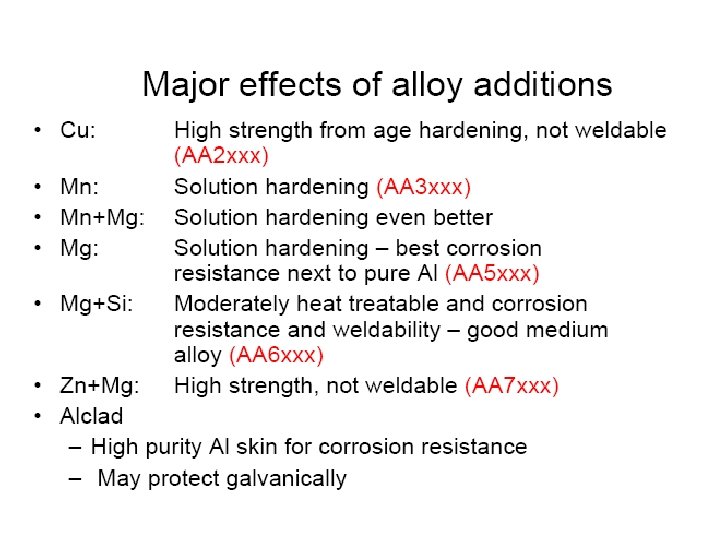 Major effects of alloy additions

• Cu: High strength from age hardening, not weldable (AA2xxx)
• Mn: Solution hardening (AA3xxx)
• Mn+Mg: Solution hardening even better
• Mg: Solution hardening – best corrosion resistance next to pure Al (AA5xxx)
• Mg+Si: Moderately heat treatable and corrosion resistance and weldability – good medium alloy (AA6xxx)
• Zn+Mg: High strength, not weldable (AA7xxx)
• Alclad
– High purity Al skin for corrosion resistance
– May protect galvanically